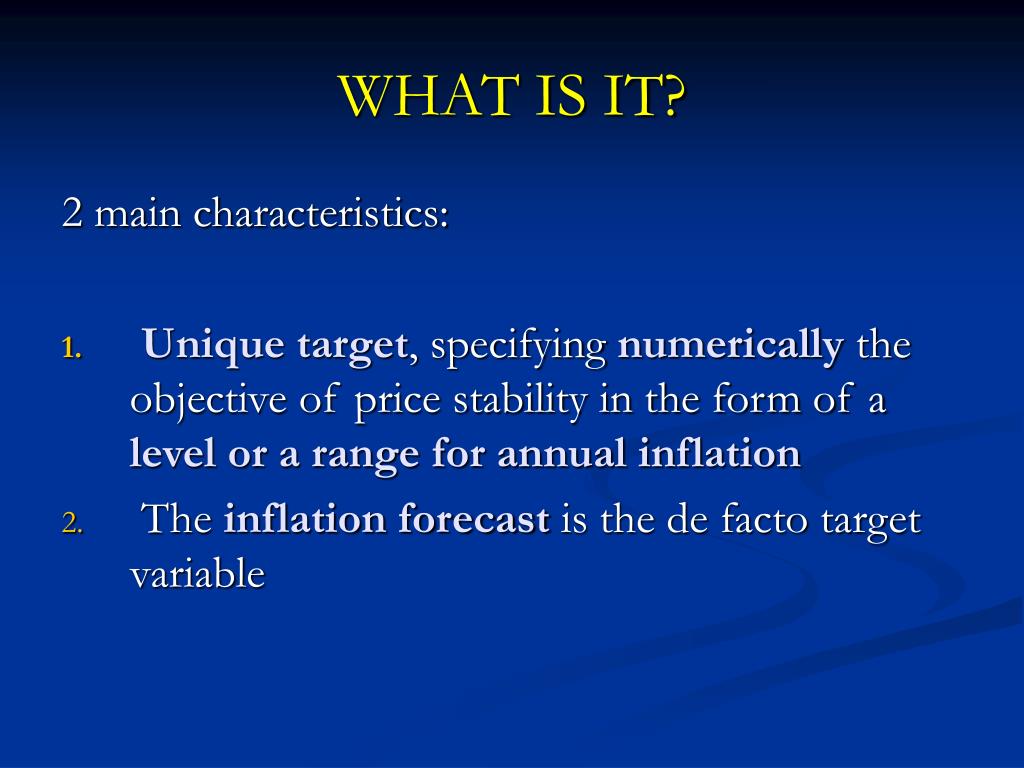 WHAT IS IT?

2 main characteristics:

1. Unique target, specifying numerically the objective of price stability in the form of a level or a range for annual inflation
2. The inflation forecast is the de facto target variable